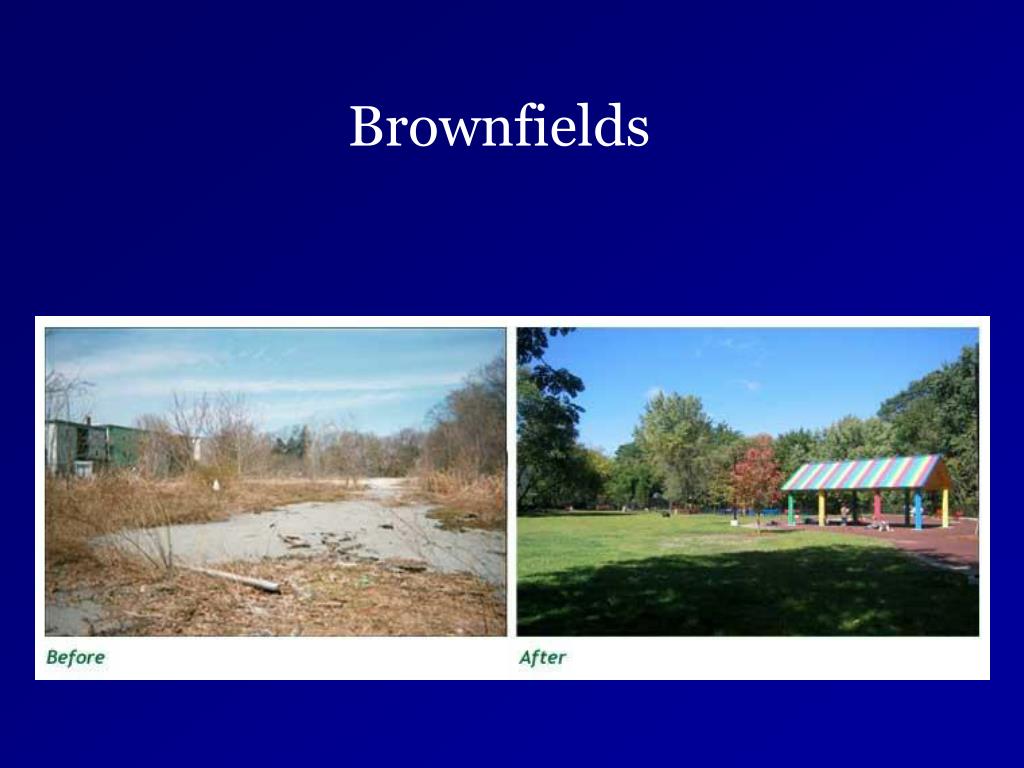 Brownfields

Before

After